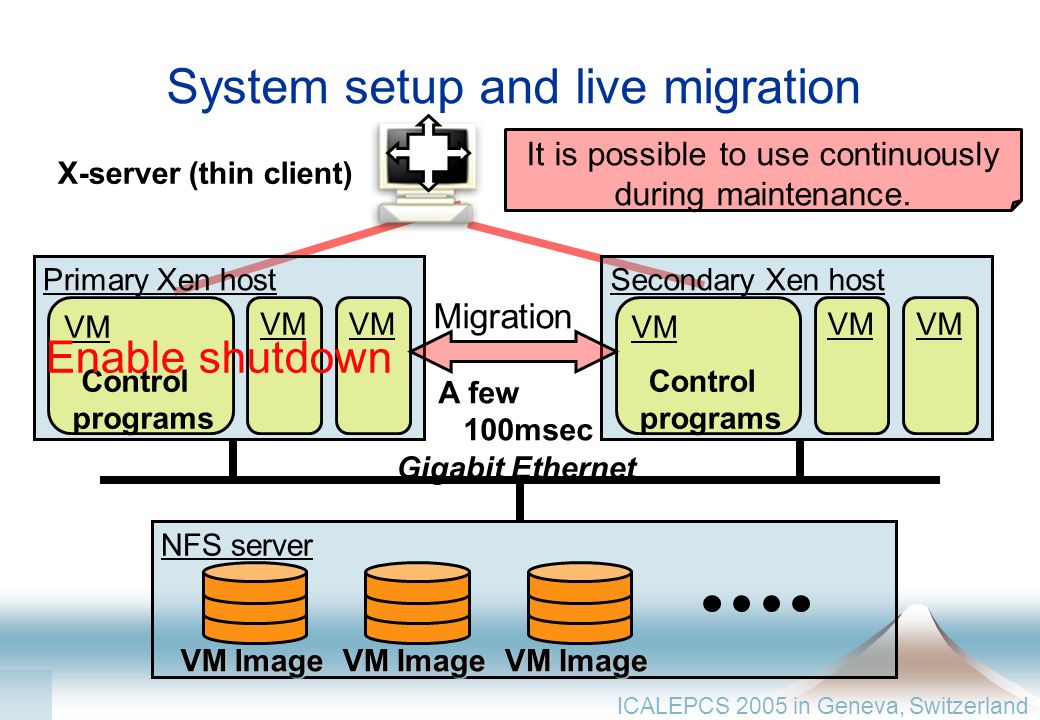 System setup and live migration

X-server (thin client)

It is possible to use continuously during maintenance.

Primary Xen host

VM
Enable shutdown
Control programs

VM

VM

Migration

A few 100msec

Secondary Xen host

VM
Control programs

VM

VM

Gigabit Ethernet

NFS server

VM Image VM Image VM Image

••••

ICALEPCS 2005 in Geneva, Switzerland